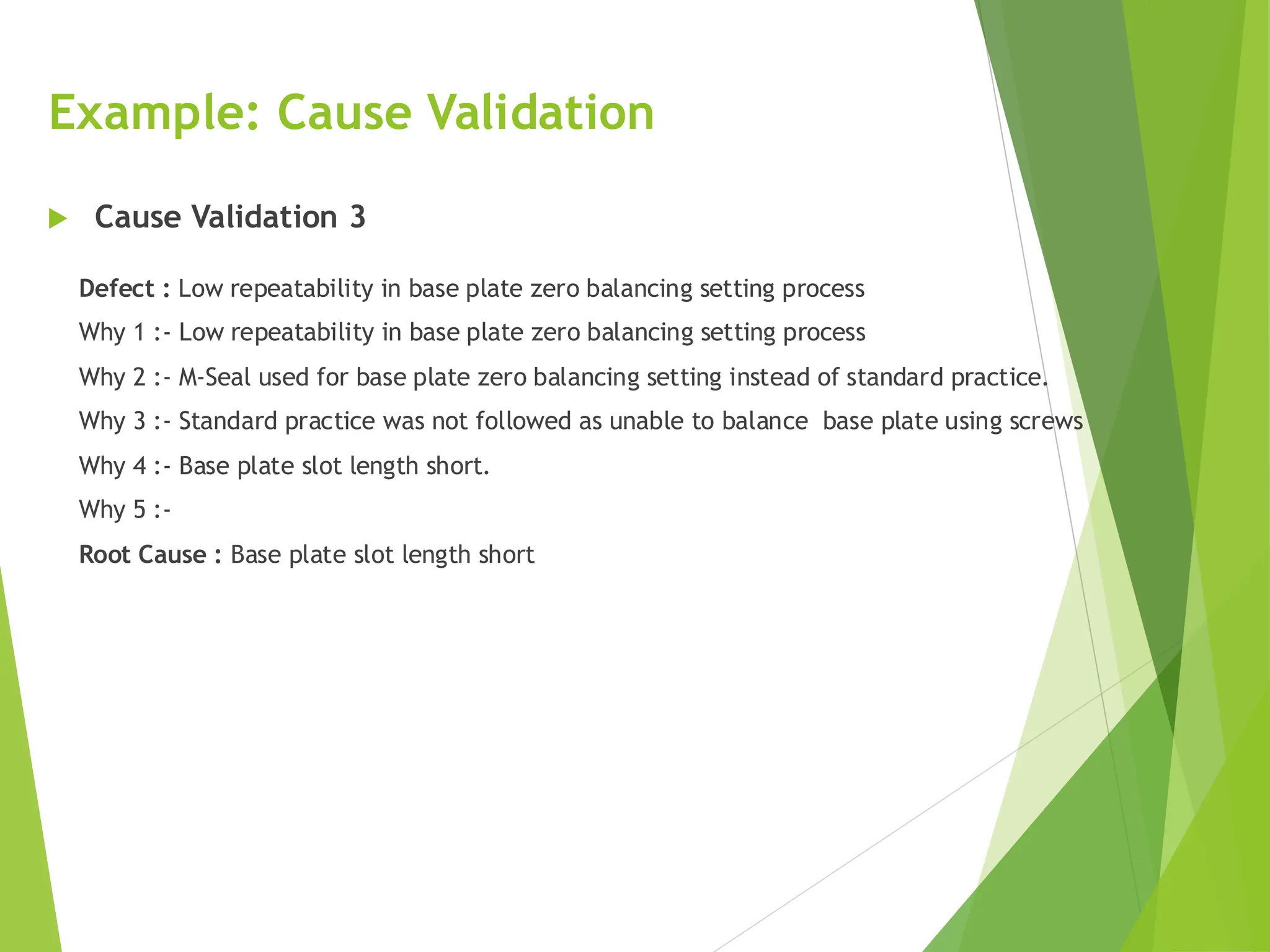 Example: Cause Validation

Cause Validation 3

Defect : Low repeatability in base plate zero balancing setting process

Why 1 :- Low repeatability in base plate zero balancing setting process

Why 2 :- M-Seal used for base plate zero balancing setting instead of standard practice.

Why 3 :- Standard practice was not followed as unable to balance base plate using screws

Why 4 :- Base plate slot length short.

Why 5 :-

Root Cause : Base plate slot length short